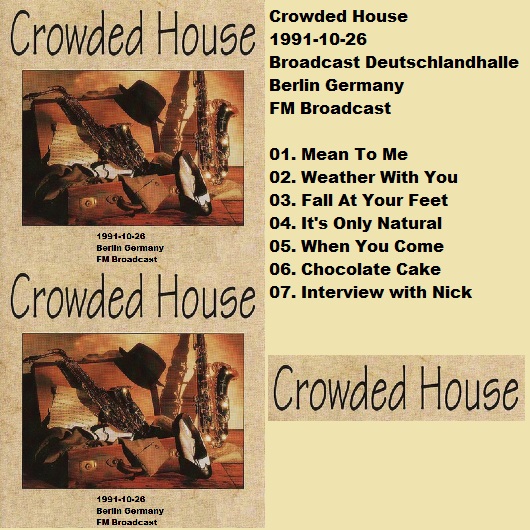 Crowded House

1991-10-26
Berlin Germany
FM Broadcast

Crowded House

1991-10-26
Berlin Germany
FM Broadcast

Crowded House
1991-10-26
Broadcast Deutschlandhalle
Berlin Germany
FM Broadcast

01. Mean To Me
02. Weather With You
03. Fall At Your Feet
04. It's Only Natural
05. When You Come
06. Chocolate Cake
07. Interview with Nick

Crowded House